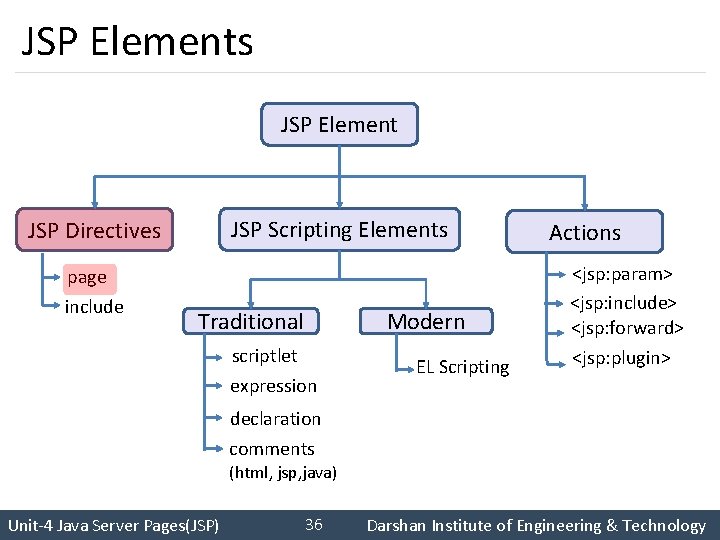 JSP Elements

JSP Element

JSP Directives

page
include

JSP Scripting Elements

Traditional

scriptlet
expression
declaration
comments
(html, jsp,java)

Modern

EL Scripting

Actions

<jsp:param>
<jsp:include>
<jsp:forward>
<jsp:plugin>

Unit-4 Java Server Pages(JSP) 36 Darshan Institute of Engineering & Technology